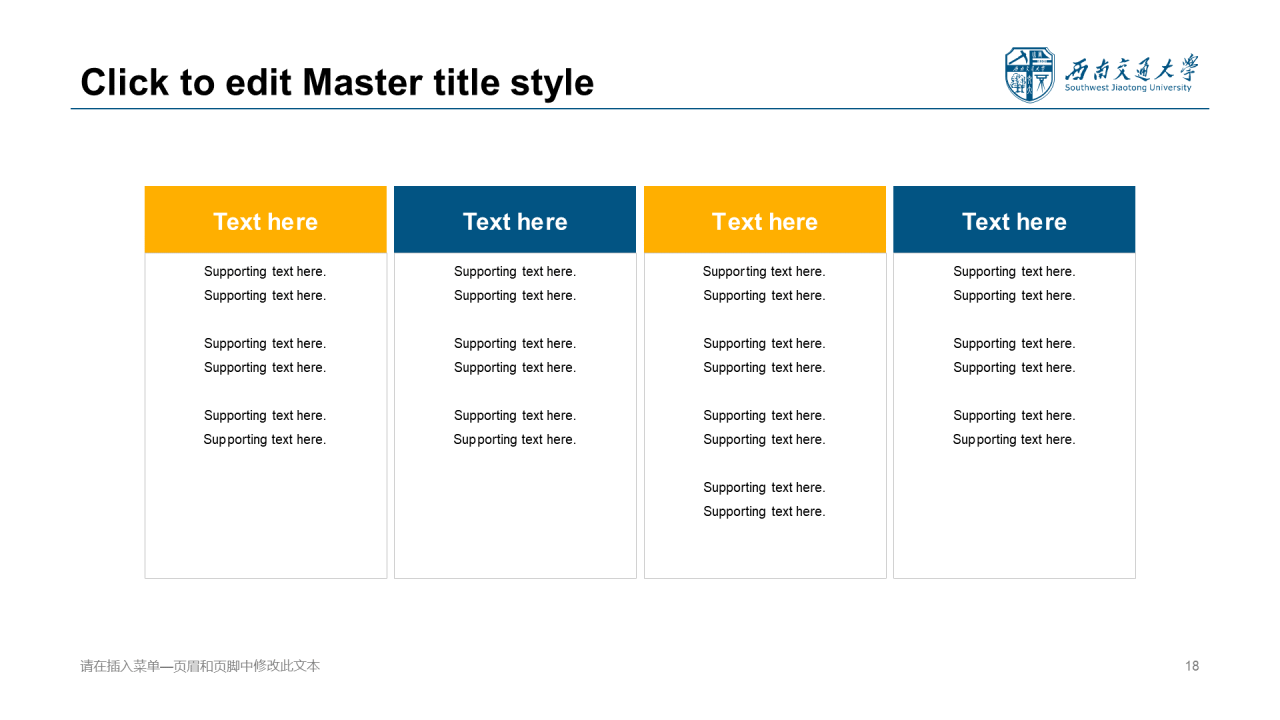 Click to edit Master title style

西南交通大学
Southwest Jiaotong University

Text here

Supporting text here.
Supporting text here.

Supporting text here.
Supporting text here.

Supporting text here.
Supporting text here.

Text here

Supporting text here.
Supporting text here.

Supporting text here.
Supporting text here.

Supporting text here.
Supporting text here.

Text here

Supporting text here.
Supporting text here.

Supporting text here.
Supporting text here.

Supporting text here.
Supporting text here.

Supporting text here.
Supporting text here.

Text here

Supporting text here.
Supporting text here.

Supporting text here.
Supporting text here.

Supporting text here.
Supporting text here.

请在插入菜单—页眉和页脚中修改此文本

18